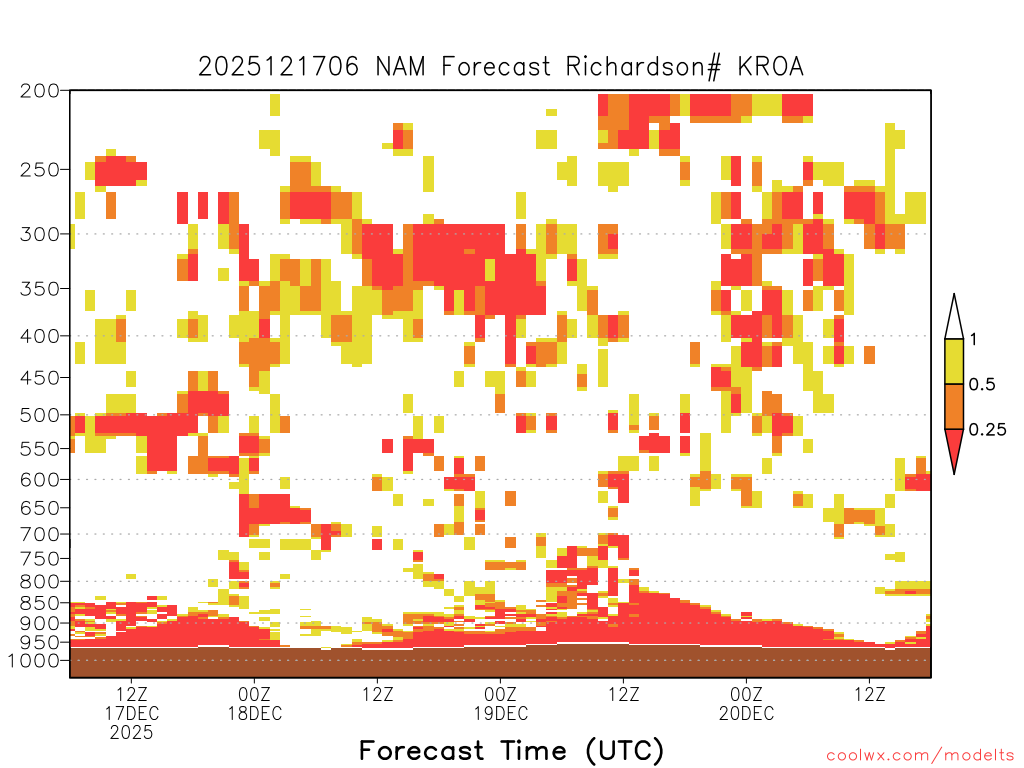 2025121706 NAM Forecast Richardson# KROA

200
250
300
350
400
450
500
550
600
650
700
750
800
850
900
950
1000

1
0.5
0.25

12Z
17DEC
2025
00Z
18DEC
12Z
00Z
19DEC
12Z
00Z
20DEC
12Z

Forecast Time (UTC)

coolwx.com/modelts